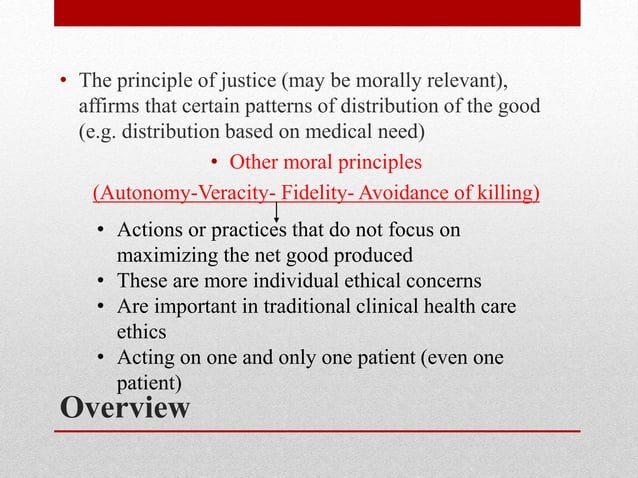 • The principle of justice (may be morally relevant), affirms that certain patterns of distribution of the good (e.g. distribution based on medical need)

• Other moral principles

(Autonomy-Veracity- Fidelity- Avoidance of killing)

• Actions or practices that do not focus on maximizing the net good produced
• These are more individual ethical concerns
• Are important in traditional clinical health care ethics
• Acting on one and only one patient (even one patient)

Overview